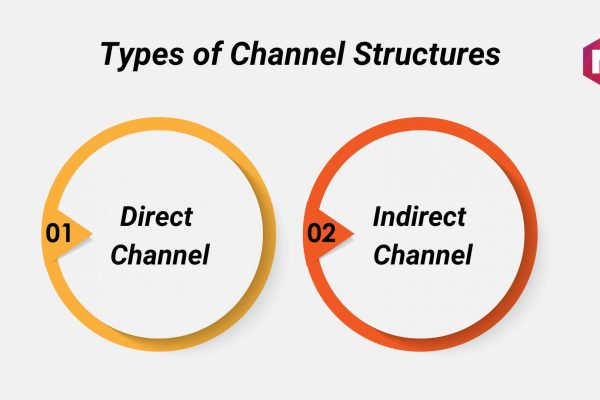 Types of Channel Structures

01 Direct Channel

02 Indirect Channel